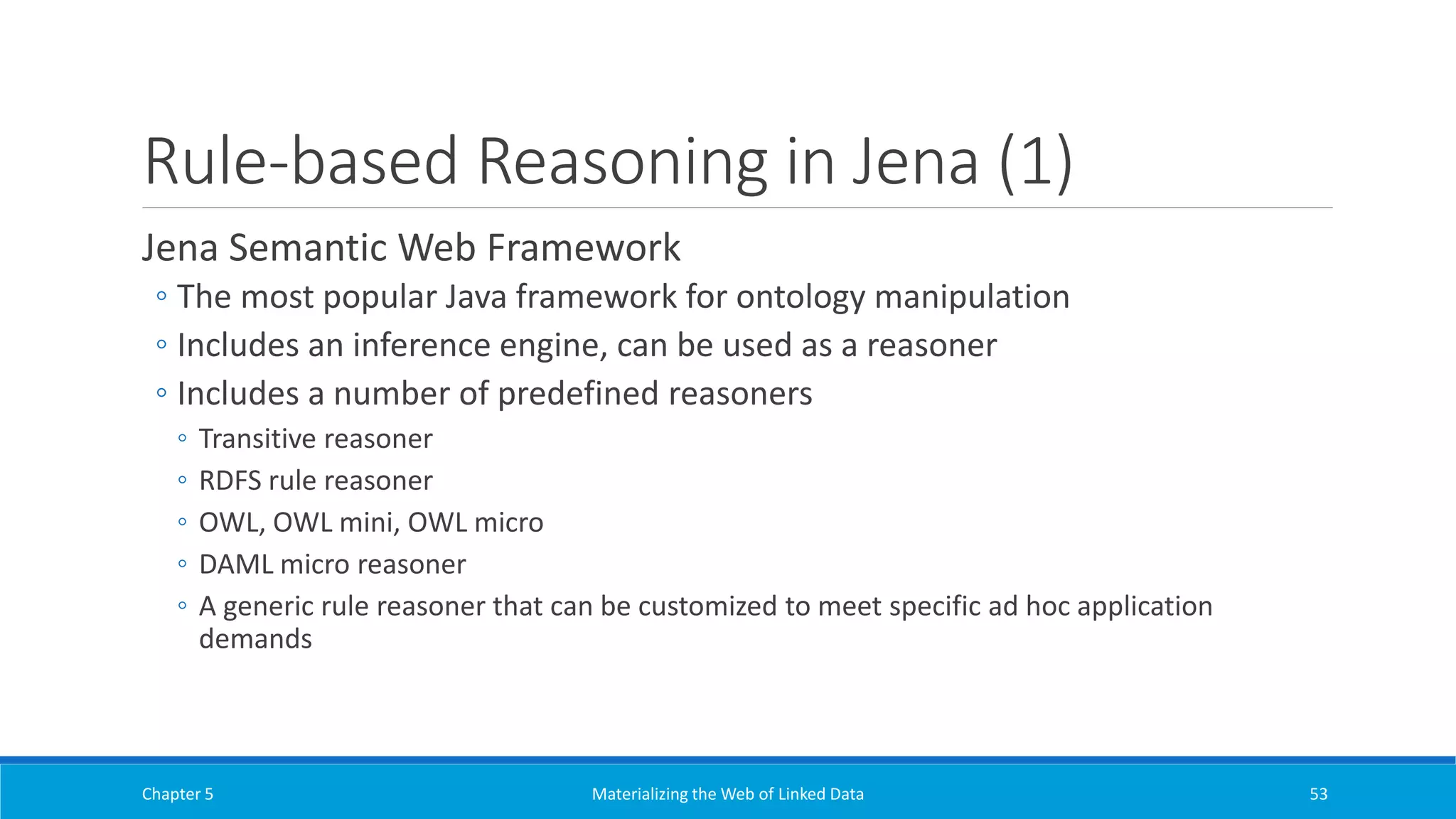 Rule-based Reasoning in Jena (1)

Jena Semantic Web Framework

◦ The most popular Java framework for ontology manipulation

◦ Includes an inference engine, can be used as a reasoner

◦ Includes a number of predefined reasoners

◦ Transitive reasoner

◦ RDFS rule reasoner

◦ OWL, OWL mini, OWL micro

◦ DAML micro reasoner

◦ A generic rule reasoner that can be customized to meet specific ad hoc application demands

Chapter 5

Materializing the Web of Linked Data

53